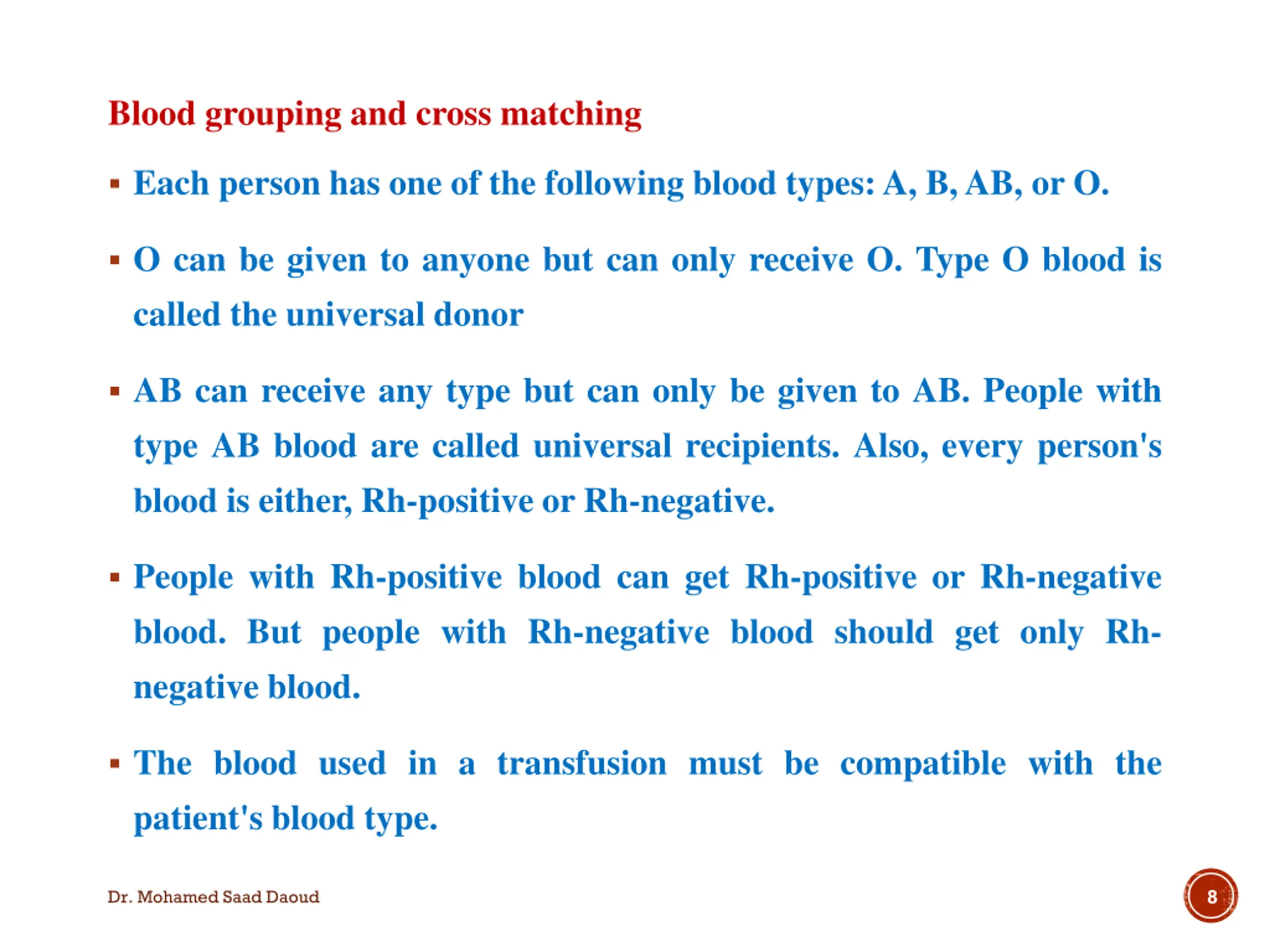 Blood grouping and cross matching

▪ Each person has one of the following blood types: A, B, AB, or O.

▪ O can be given to anyone but can only receive O. Type O blood is called the universal donor

▪ AB can receive any type but can only be given to AB. People with type AB blood are called universal recipients. Also, every person's blood is either, Rh-positive or Rh-negative.

▪ People with Rh-positive blood can get Rh-positive or Rh-negative blood. But people with Rh-negative blood should get only Rh-negative blood.

▪ The blood used in a transfusion must be compatible with the patient's blood type.

Dr. Mohamed Saad Daoud

8